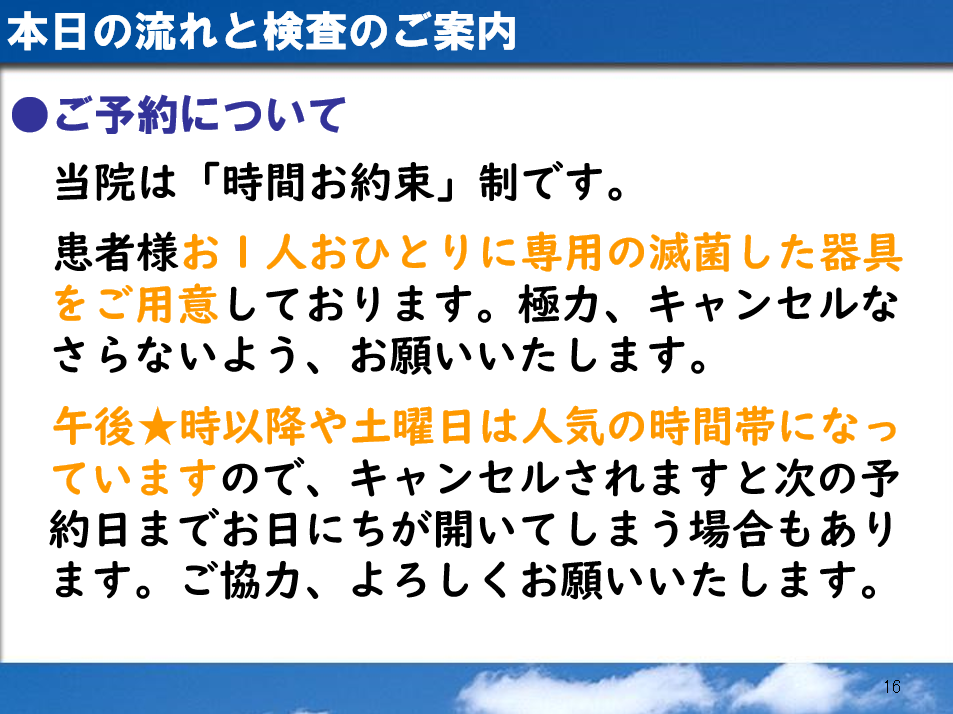 本日の流れと検査のご案内

●ご予約について

当院は「時間お約束」制です。

患者様お１人おひとりに専用の滅菌した器具をご用意しております。極力、キャンセルなさらないよう、お願いいたします。

午後★時以降や土曜日は人気の時間帯になっていますので、キャンセルされますと次の予約日までお日にちが開いてしまう場合もあります。ご協力、よろしくお願いいたします。

16